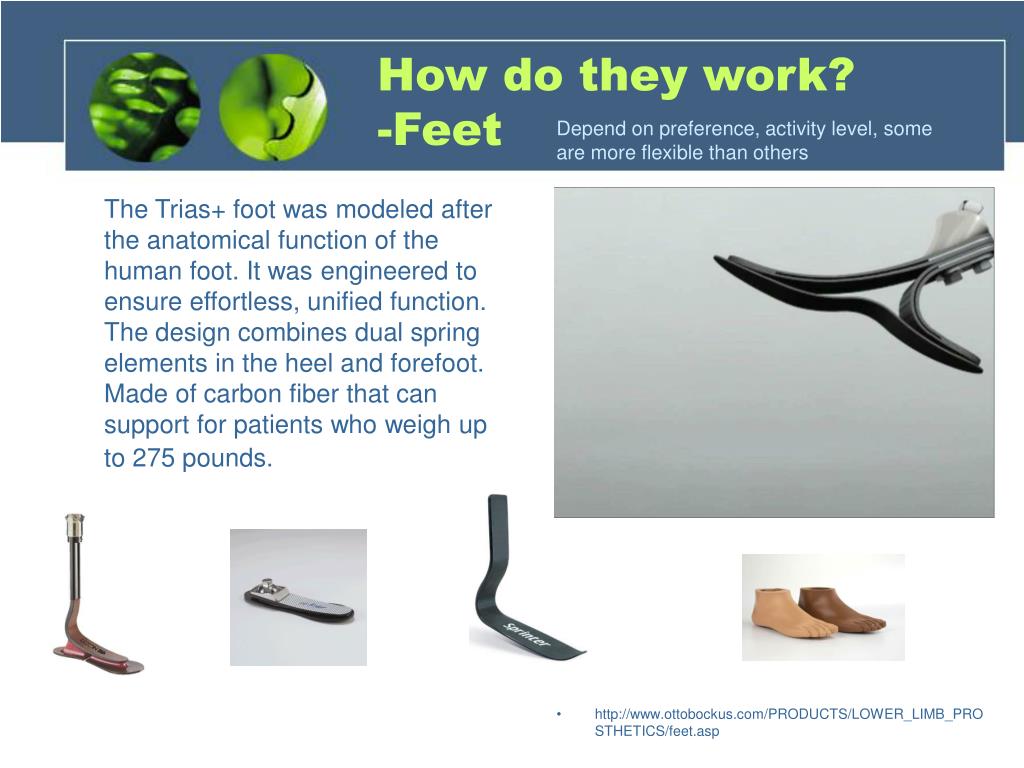 How do they work?
-Feet

Depend on preference, activity level, some are more flexible than others

The Trias+ foot was modeled after the anatomical function of the human foot. It was engineered to ensure effortless, unified function. The design combines dual spring elements in the heel and forefoot. Made of carbon fiber that can support for patients who weigh up to 275 pounds.

Sprinter

• http://www.ottobockus.com/PRODUCTS/LOWER_LIMB_PROSTHETICS/feet.asp